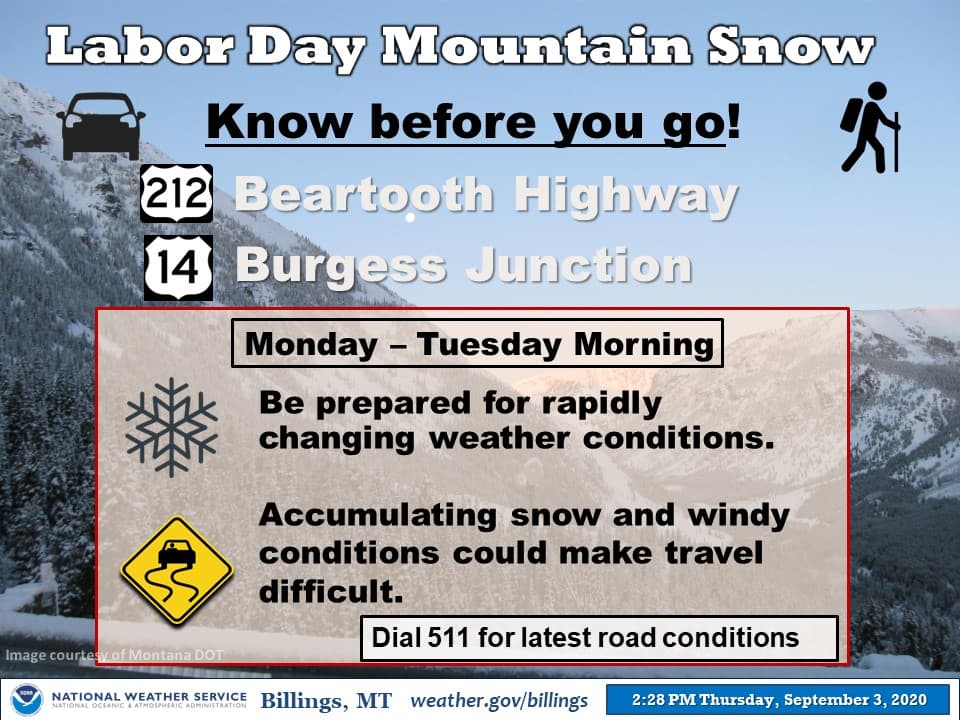 Labor Day Mountain Snow

Know before you go!

212 Beartooth Highway

14 Burgess Junction

Monday – Tuesday Morning

Be prepared for rapidly changing weather conditions.

Accumulating snow and windy conditions could make travel difficult.

Dial 511 for latest road conditions

Image courtesy of Montana DOT

NOAA NATIONAL WEATHER SERVICE NATIONAL OCEANIC & ATMOSPHERIC ADMINISTRATION Billings, MT weather.gov/billings

2:28 PM Thursday, September 3, 2020